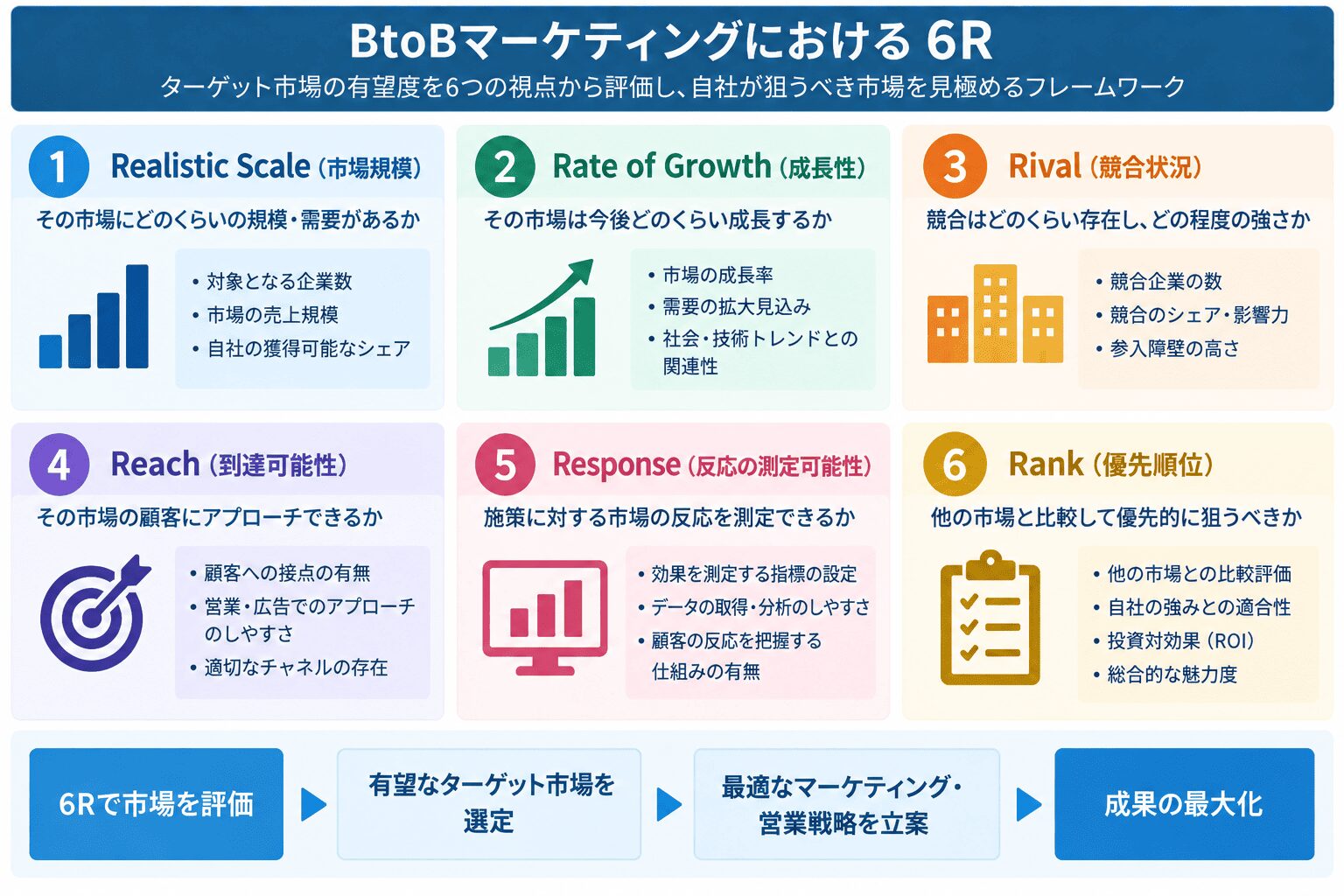 BtoBマーケティングにおける 6R
ターゲット市場の有望度を6つの視点から評価し、自社が狙うべき市場を見極めるフレームワーク

1 Realistic Scale（市場規模）
その市場にどのくらいの規模・需要があるか
• 対象となる企業数
• 市場の売上規模
• 自社の獲得可能なシェア

2 Rate of Growth（成長性）
その市場は今後どのくらい成長するか
• 市場の成長率
• 需要の拡大見込み
• 社会・技術トレンドとの関連性

3 Rival（競合状況）
競合はどのくらい存在し、どの程度の強さか
• 競合企業の数
• 競合のシェア・影響力
• 参入障壁の高さ

4 Reach（到達可能性）
その市場の顧客にアプローチできるか
• 顧客への接点の有無
• 営業・広告でのアプローチのしやすさ
• 適切なチャネルの存在

5 Response（反応の測定可能性）
施策に対する市場の反応を測定できるか
• 効果を測定する指標の設定
• データの取得・分析のしやすさ
• 顧客の反応を把握する仕組みの有無

6 Rank（優先順位）
他の市場と比較して優先的に狙うべきか
• 他の市場との比較評価
• 自社の強みとの適合性
• 投資対効果（ROI）
• 総合的な魅力度

6Rで市場を評価
有望なターゲット市場を選定
最適なマーケティング・営業戦略を立案
成果の最大化